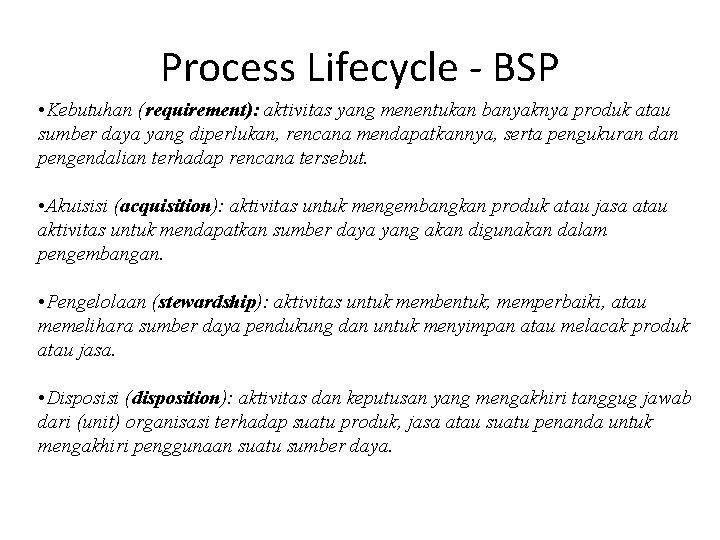 Process Lifecycle - BSP

•Kebutuhan (requirement): aktivitas yang menentukan banyaknya produk atau sumber daya yang diperlukan, rencana mendapatkannya, serta pengukuran dan pengendalian terhadap rencana tersebut.

•Akuisisi (acquisition): aktivitas untuk mengembangkan produk atau jasa atau aktivitas untuk mendapatkan sumber daya yang akan digunakan dalam pengembangan.

•Pengelolaan (stewardship): aktivitas untuk membentuk, memperbaiki, atau memelihara sumber daya pendukung dan untuk menyimpan atau melacak produk atau jasa.

•Disposisi (disposition): aktivitas dan keputusan yang mengakhiri tanggug jawab dari (unit) organisasi terhadap suatu produk, jasa atau suatu penanda untuk mengakhiri penggunaan suatu sumber daya.